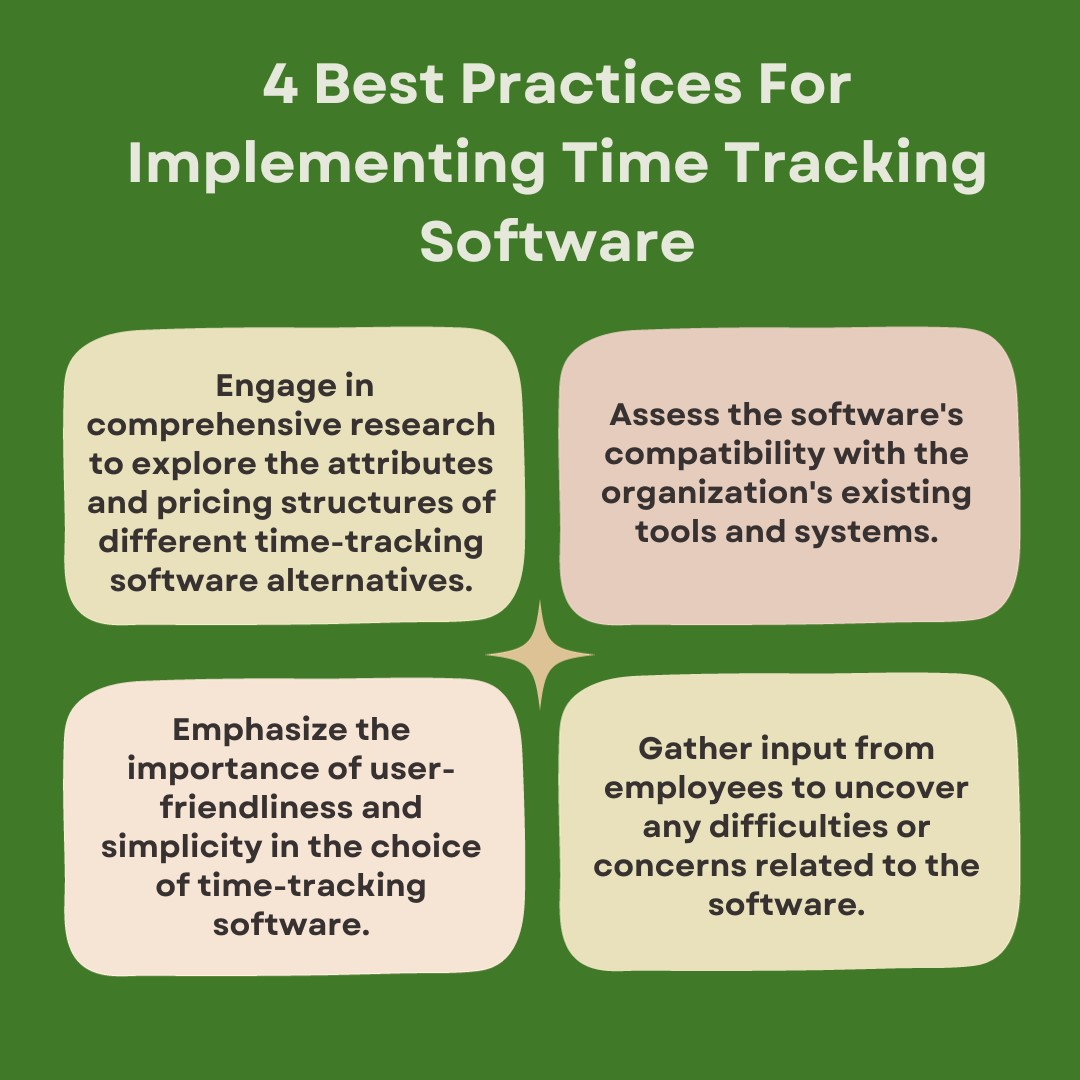 4 Best Practices For Implementing Time Tracking Software

Engage in comprehensive research to explore the attributes and pricing structures of different time-tracking software alternatives.

Assess the software's compatibility with the organization's existing tools and systems.

Emphasize the importance of user-friendliness and simplicity in the choice of time-tracking software.

Gather input from employees to uncover any difficulties or concerns related to the software.